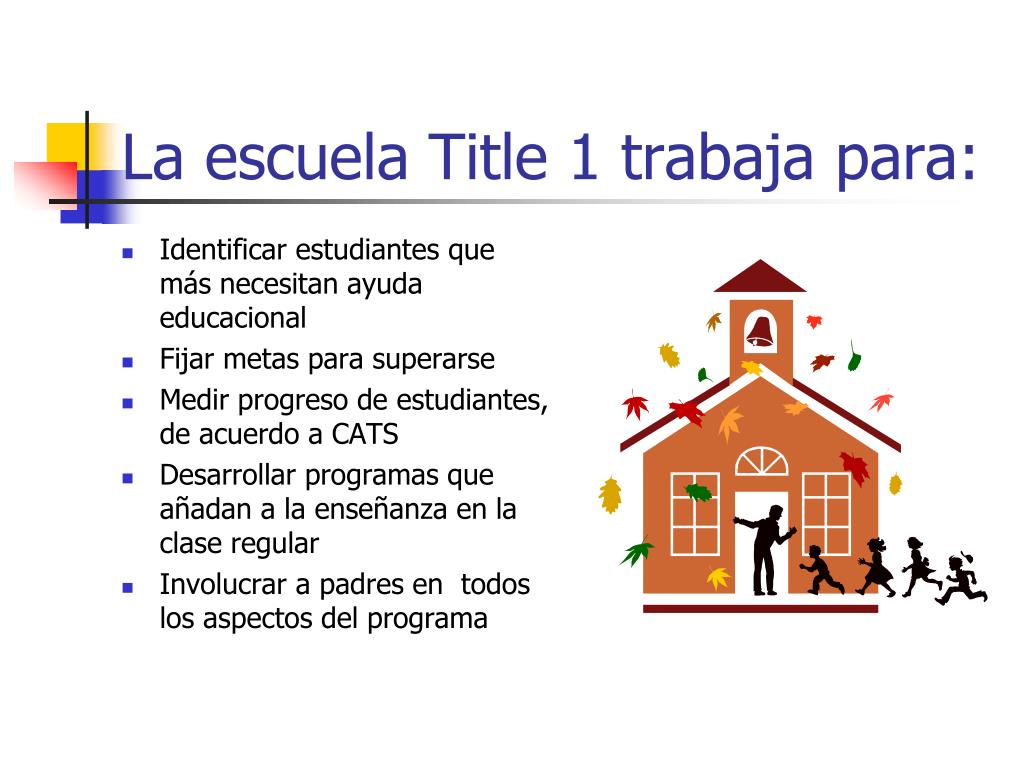 La escuela Title 1 trabaja para:

- Identificar estudiantes que más necesitan ayuda educacional
- Fijar metas para superarse
- Medir progreso de estudiantes, de acuerdo a CATS
- Desarrollar programas que añadan a la enseñanza en la clase regular
- Involucrar a padres en  todos los aspectos del programa